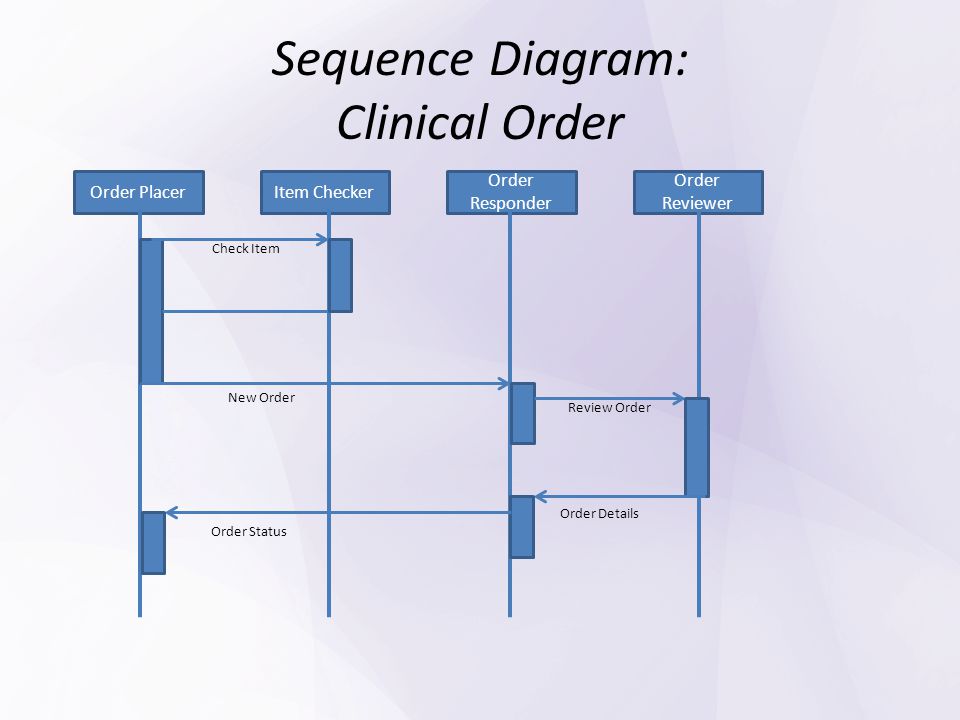 Sequence Diagram:
Clinical Order

Order Placer
Item Checker
Order Responder
Order Reviewer

Check Item
New Order
Review Order
Order Details
Order Status